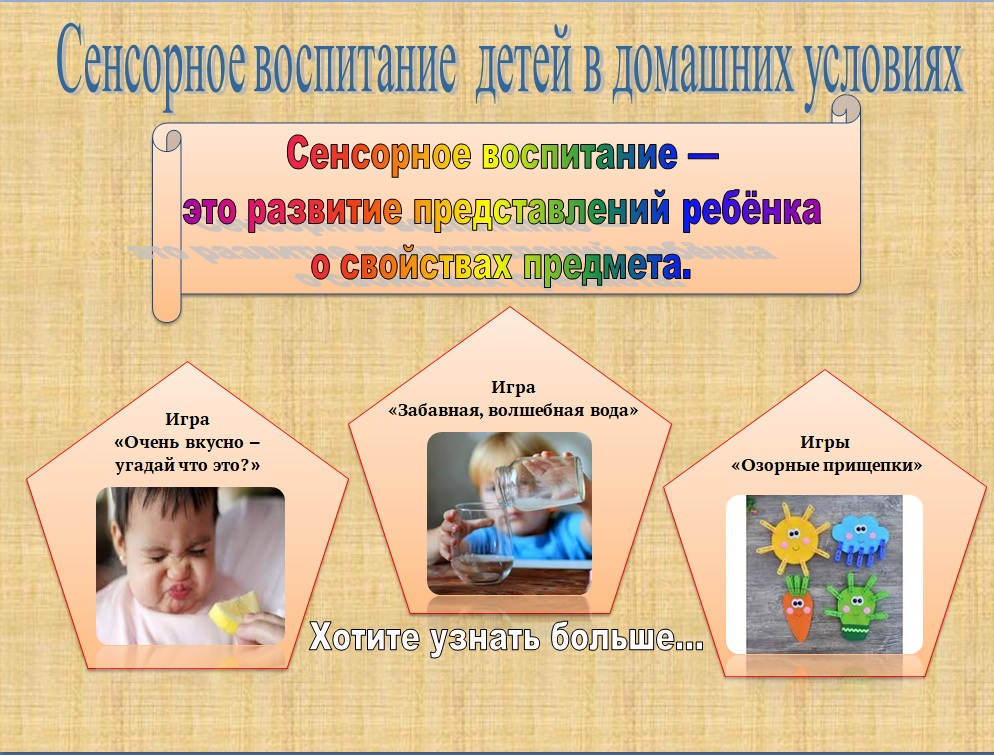 Сенсорное воспитание детей в домашних условиях

Сенсорное воспитание — это развитие представлений ребёнка о свойствах предмета.

Игра
«Очень вкусно – угадай что это?»

Игра
«Забавная, волшебная вода»

Игры
«Озорные прищепки»

Хотите узнать больше...